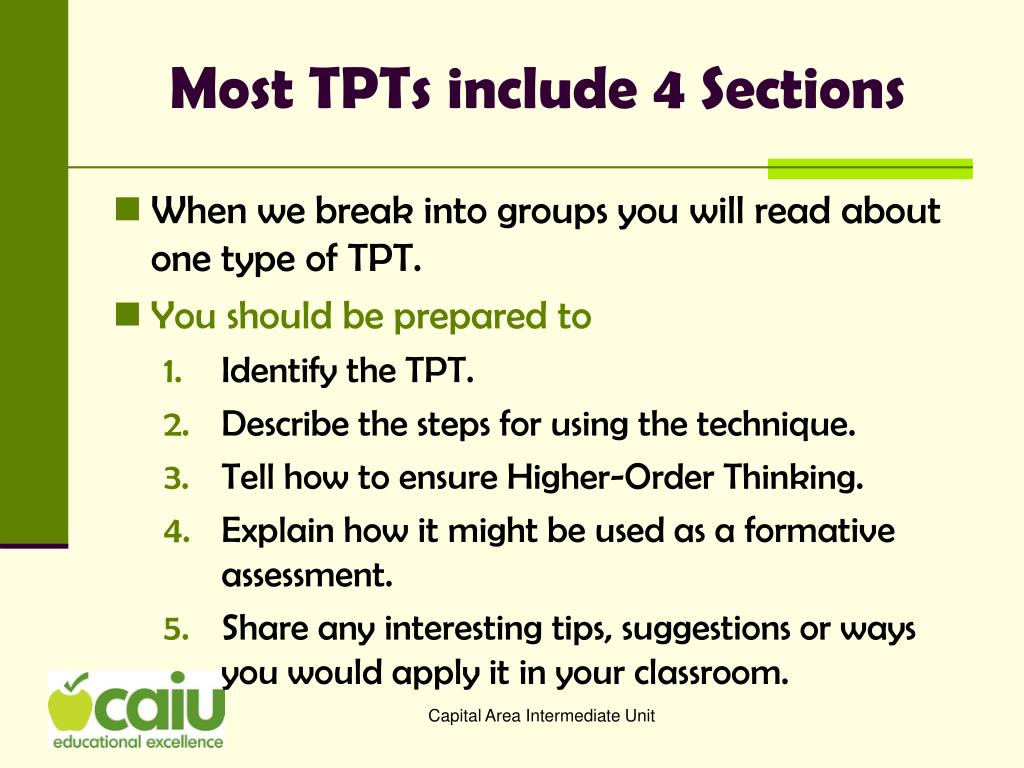 Most TPTs include 4 Sections

When we break into groups you will read about one type of TPT.

You should be prepared to

1. Identify the TPT.
2. Describe the steps for using the technique.
3. Tell how to ensure Higher-Order Thinking.
4. Explain how it might be used as a formative assessment.
5. Share any interesting tips, suggestions or ways you would apply it in your classroom.

caiu
educational excellence

Capital Area Intermediate Unit